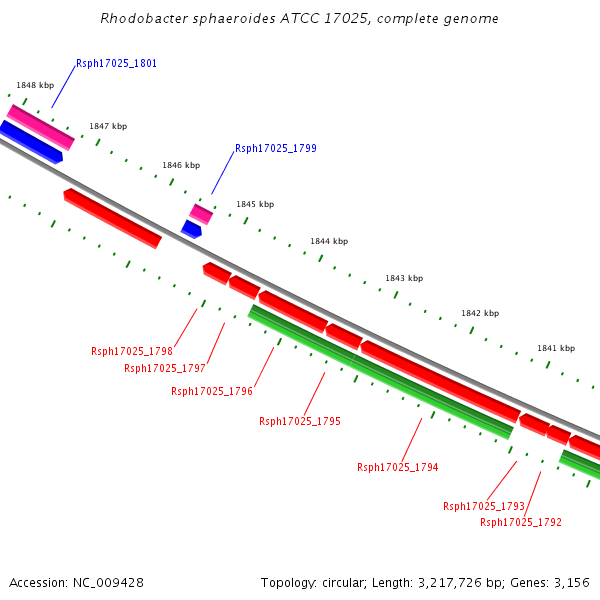 Rhodobacter sphaeroides ATCC 17025, complete genome

Rsph17025_1801

1848 kbp

1847 kbp

Rsph17025_1799

1846 kbp

1845 kbp

1844 kbp

1843 kbp

1842 kbp

1841 kbp

Rsph17025_1798

Rsph17025_1797

Rsph17025_1796

Rsph17025_1795

Rsph17025_1794

Rsph17025_1793

Rsph17025_1792

Accession: NC_009428

Topology: circular; Length: 3,217,726 bp; Genes: 3,156